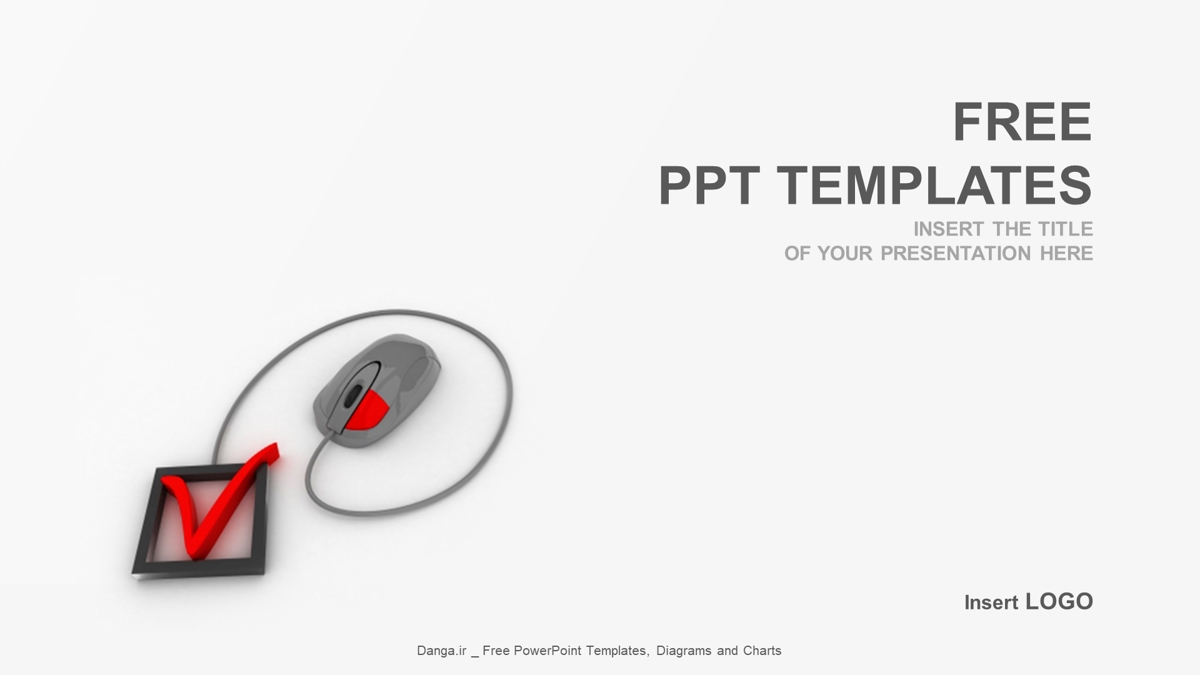 FREE
PPT TEMPLATES

INSERT THE TITLE
OF YOUR PRESENTATION HERE

Insert LOGO

Danga.ir _ Free PowerPoint Templates, Diagrams and Charts